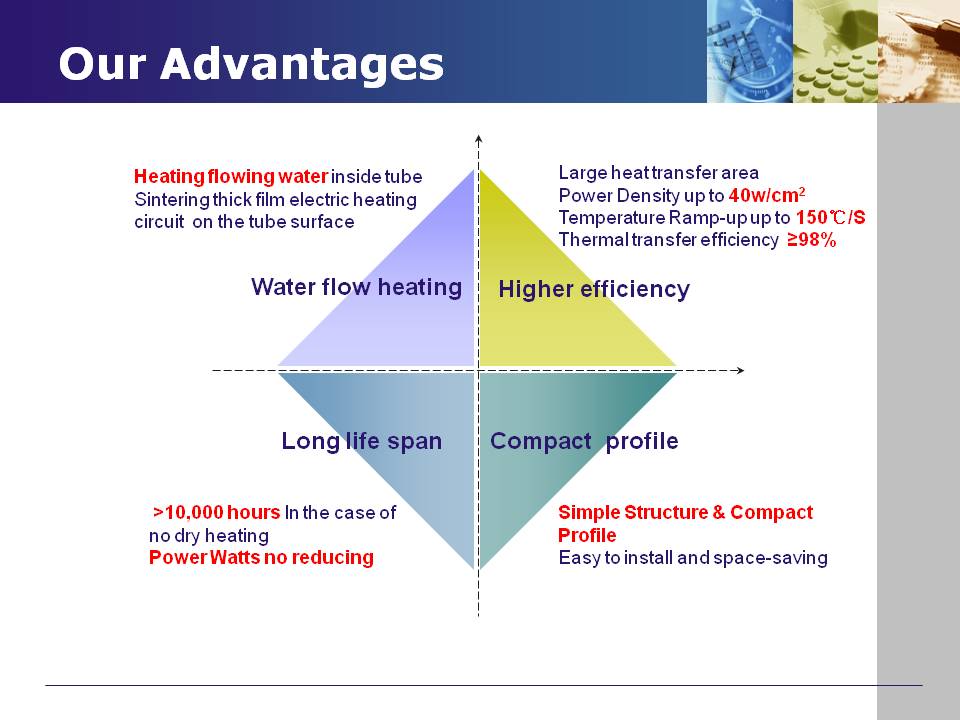 Our Advantages

Heating flowing water inside tube
Sintering thick film electric heating circuit on the tube surface

Large heat transfer area
Power Density up to 40w/cm$^2$
Temperature Ramp-up up to 150℃/S
Thermal transfer efficiency ≥98%

Water flow heating

Higher efficiency

Long life span

Compact profile

>10,000 hours In the case of no dry heating
Power Watts no reducing

Simple Structure & Compact Profile
Easy to install and space-saving